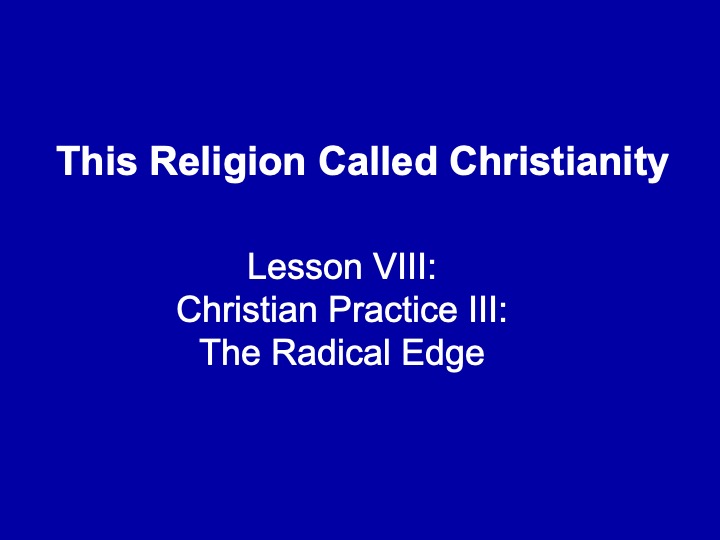 This Religion Called Christianity

Lesson VIII:
Christian Practice III:
The Radical Edge